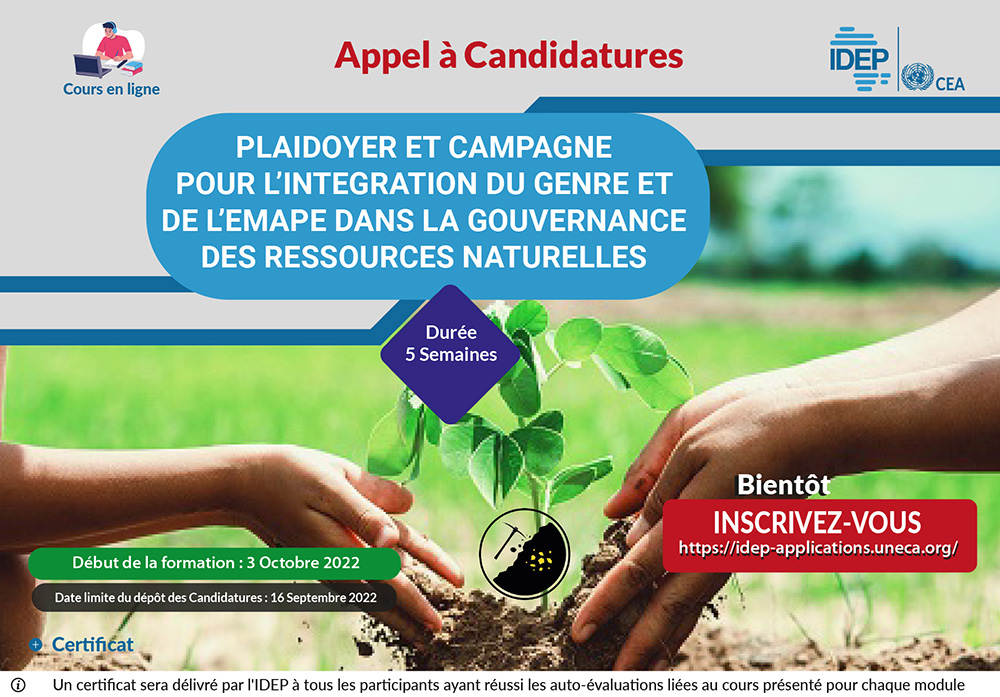 Cours en ligne

Appel à Candidatures

IDEP

CEA

PLAIDOYER ET CAMPAGNE POUR L'INTEGRATION DU GENRE ET DE L'EMAPE DANS LA GOUVERNANCE DES RESSOURCES NATURELLES

Durée
5 Semaines

Bientôt

INSCRIVEZ-VOUS
https://idep-applications.uneca.org/

Début de la formation : 3 Octobre 2022

Date limite du dépôt des Candidatures : 16 Septembre 2022

Certificat

Un certificat sera délivré par l'IDEP à tous les participants ayant réussi les auto-évaluations liées au cours présenté pour chaque module